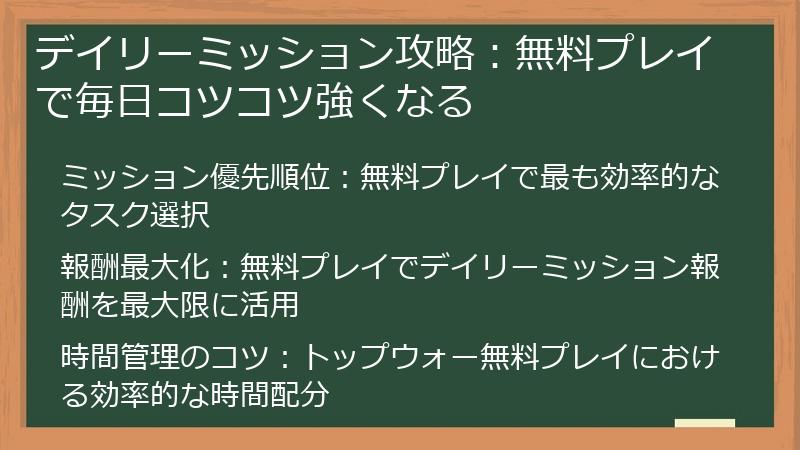 デイリーミッション攻略：無料プレイで毎日コツコツ強くなる

ミッション優先順位：無料プレイで最も効率的なタスク選択

報酬最大化：無料プレイでデイリーミッション報酬を最大限に活用

時間管理のコツ：トップウォー無料プレイにおける効率的な時間配分